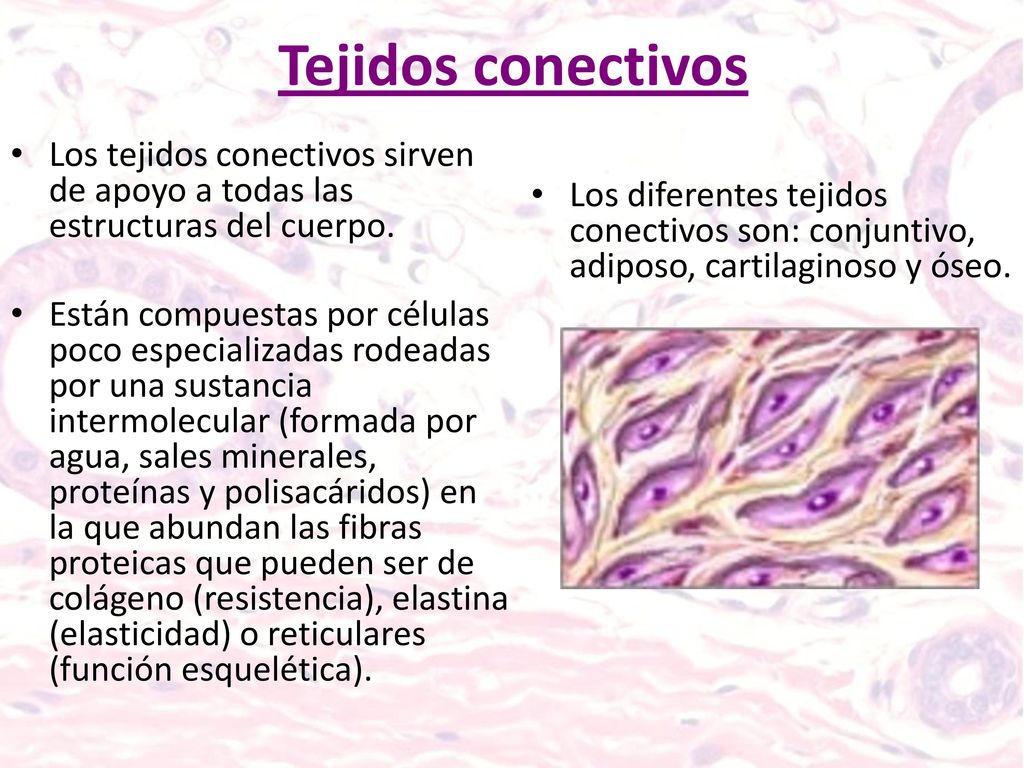 Tejidos conectivos

• Los tejidos conectivos sirven de apoyo a todas las estructuras del cuerpo.

• Están compuestas por células poco especializadas rodeadas por una sustancia intermolecular (formada por agua, sales minerales, proteínas y polisacáridos) en la que abundan las fibras proteicas que pueden ser de colágeno (resistencia), elastina (elasticidad) o reticulares (función esquelética).

• Los diferentes tejidos conectivos son: conjuntivo, adiposo, cartilaginoso y óseo.